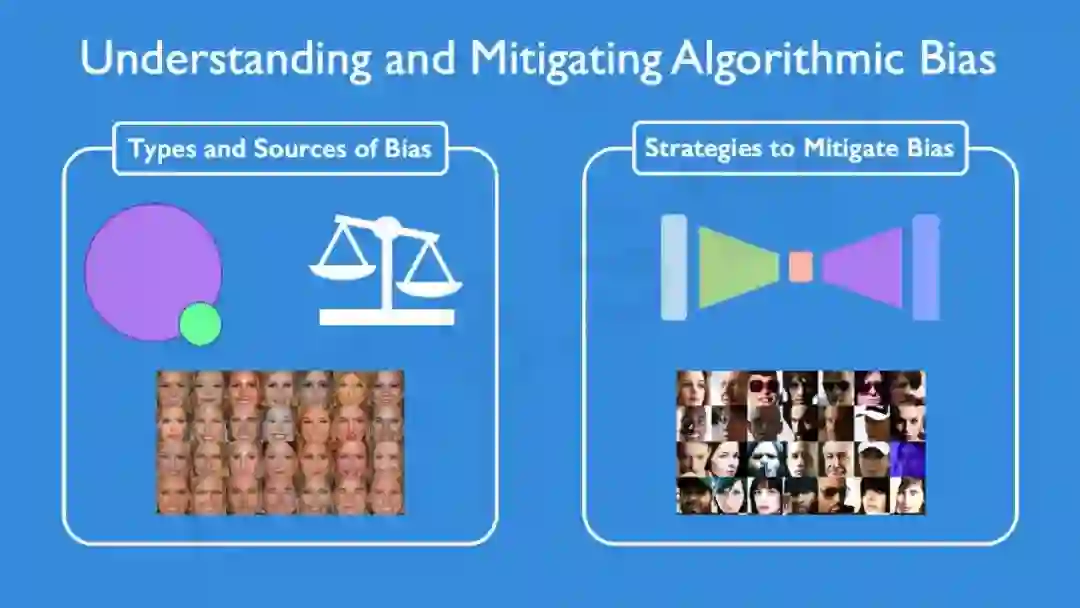 Understanding and Mitigating Algorithmic Bias

Types and Sources of Bias

Strategies to Mitigate Bias